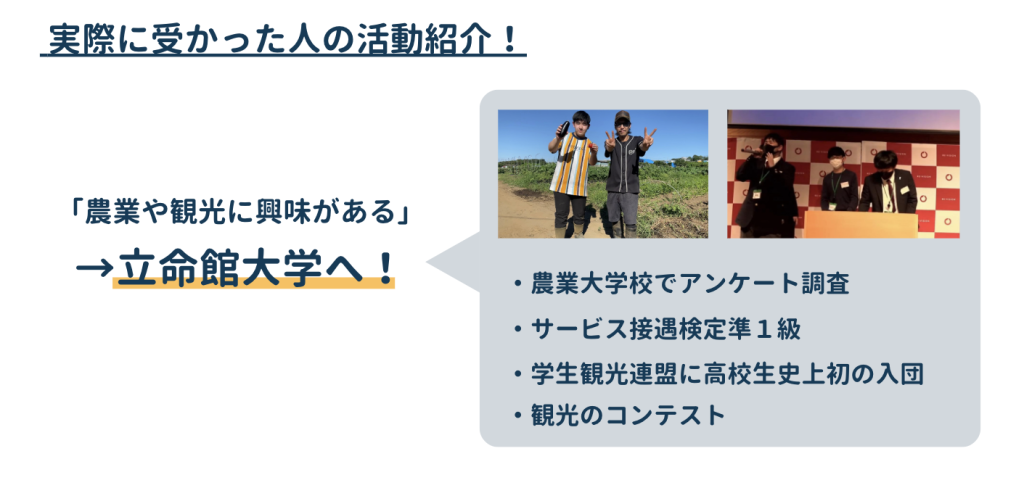 実際に受かった人の活動紹介！

「農業や観光に興味がある」

→立命館大学へ！

・農業大学校でアンケート調査

・サービス接遇検定準１級

・学生観光連盟に高校生史上初の入団

・観光のコンテスト